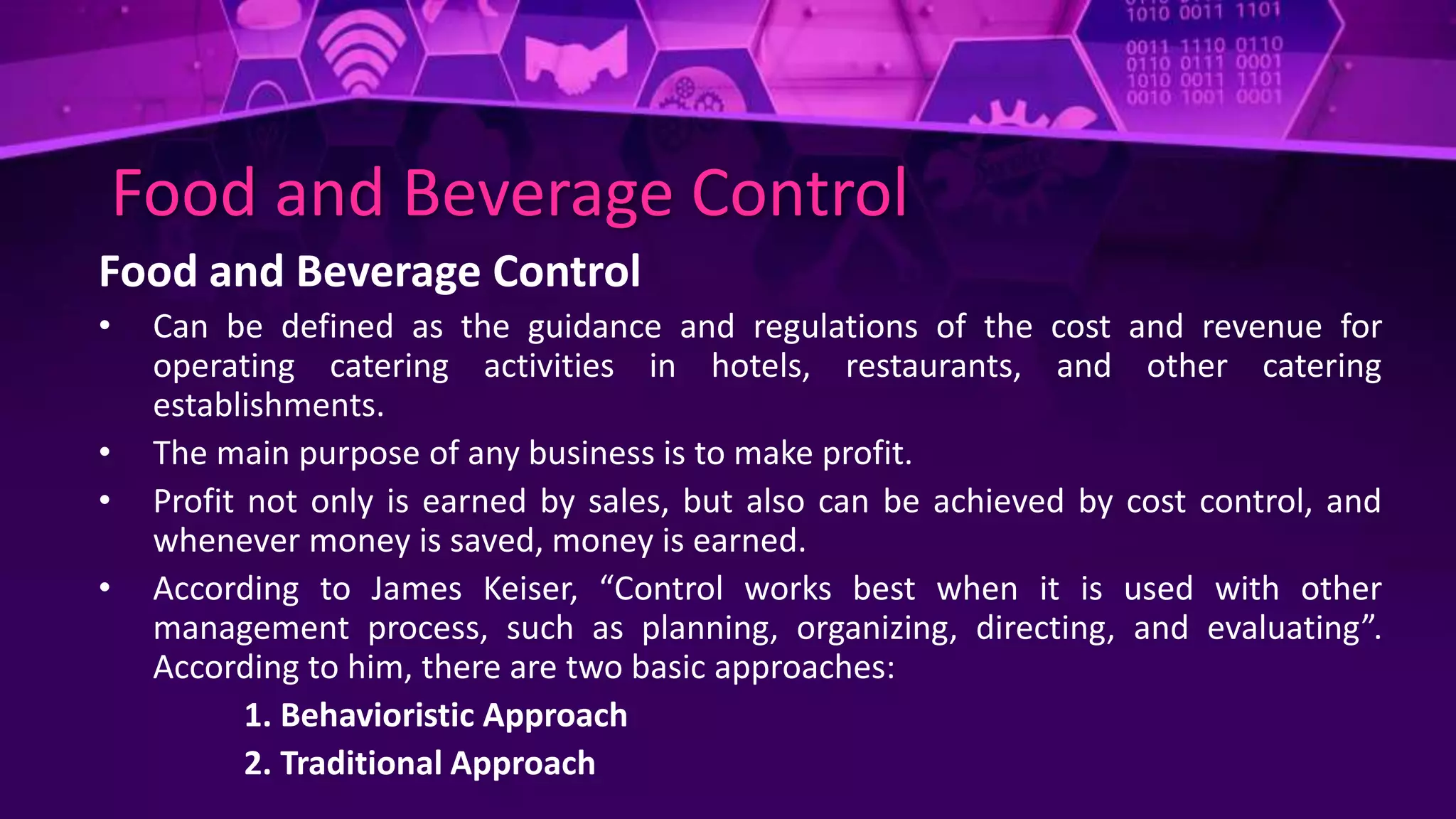 1010 0011 1101
0011 1110 0110
0110 0111 0001
1010 0011 1101
0010 1001 0001

Food and Beverage Control

Food and Beverage Control

• Can be defined as the guidance and regulations of the cost and revenue for operating catering activities in hotels, restaurants, and other catering establishments.

• The main purpose of any business is to make profit.

• Profit not only is earned by sales, but also can be achieved by cost control, and whenever money is saved, money is earned.

• According to James Keiser, “Control works best when it is used with other management process, such as planning, organizing, directing, and evaluating”. According to him, there are two basic approaches:

1. Behavioristic Approach

2. Traditional Approach